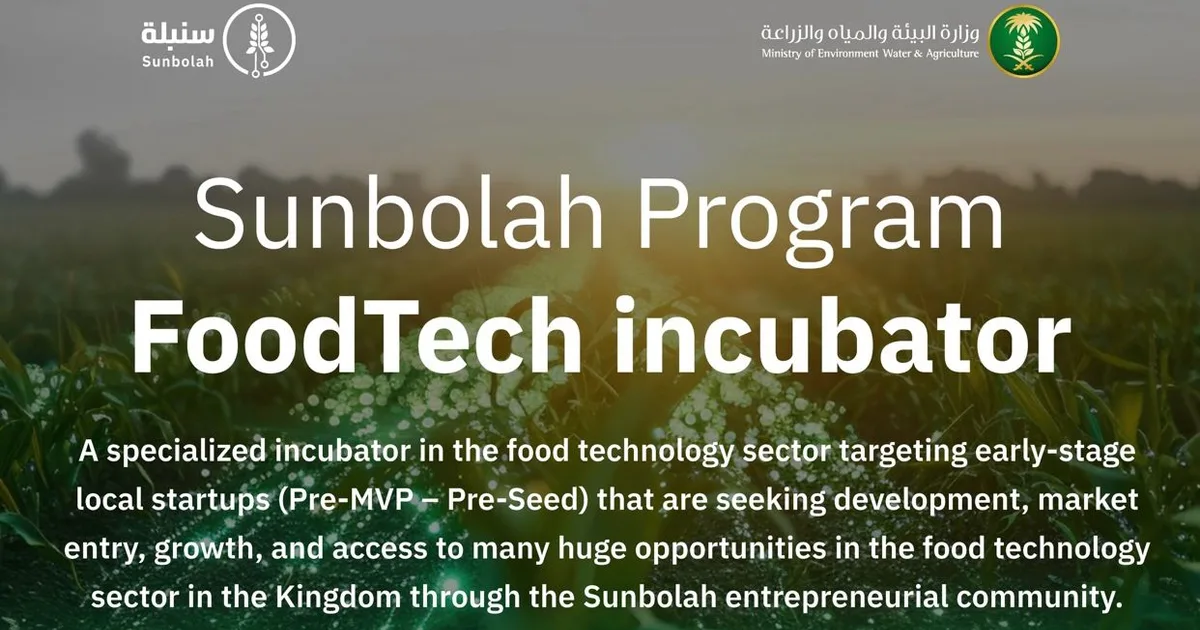 سنبلة
Sunbolah

وزارة البيئة والمياه والزراعة
Ministry of Environment Water & Agriculture

Sunbolah Program
FoodTech incubator

A specialized incubator in the food technology sector targeting early-stage local startups (Pre-MVP – Pre-Seed) that are seeking development, market entry, growth, and access to many huge opportunities in the food technology sector in the Kingdom through the Sunbolah entrepreneurial community.